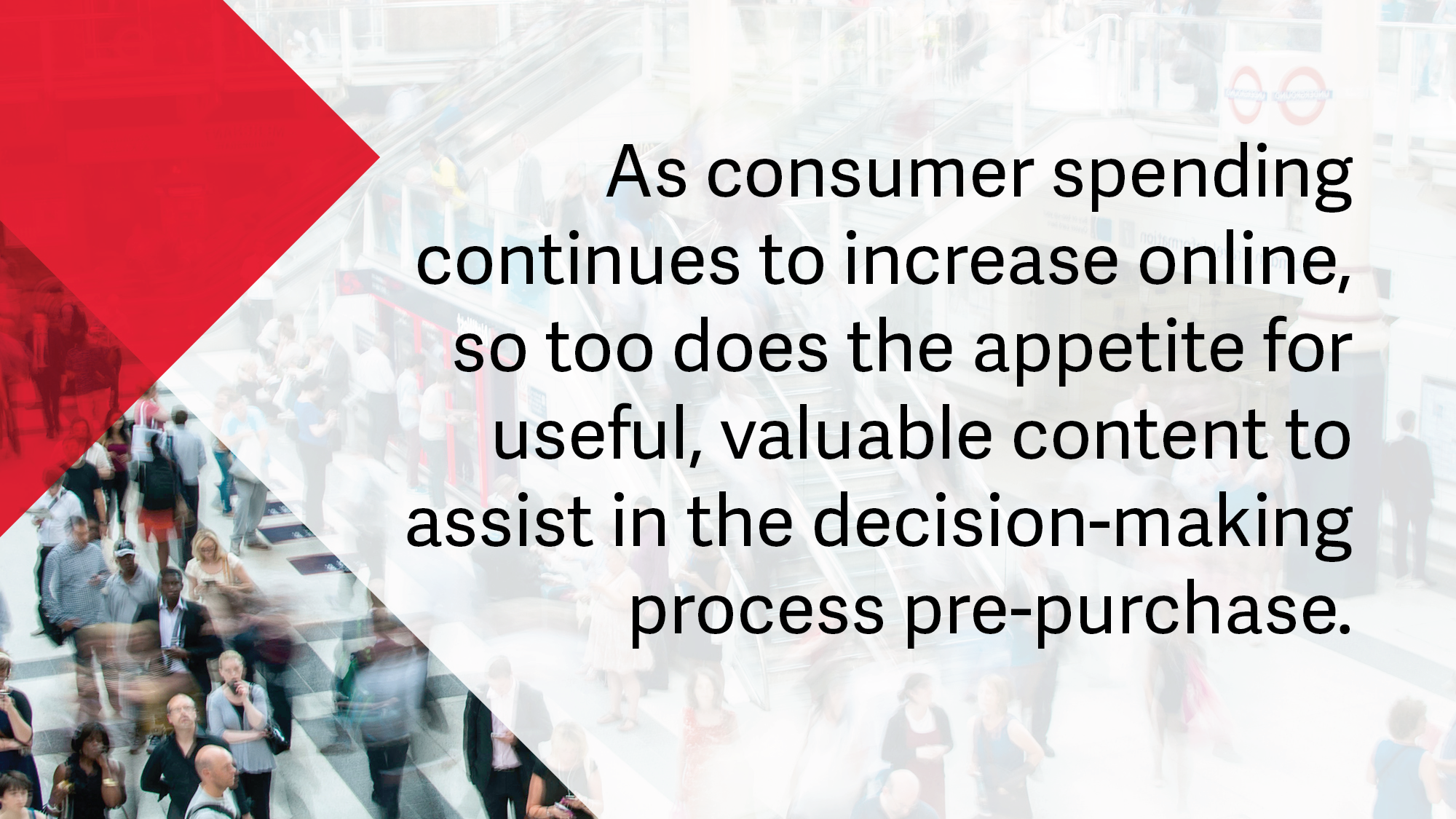 As consumer spending continues to increase online, so too does the appetite for useful, valuable content to assist in the decision-making process pre-purchase.